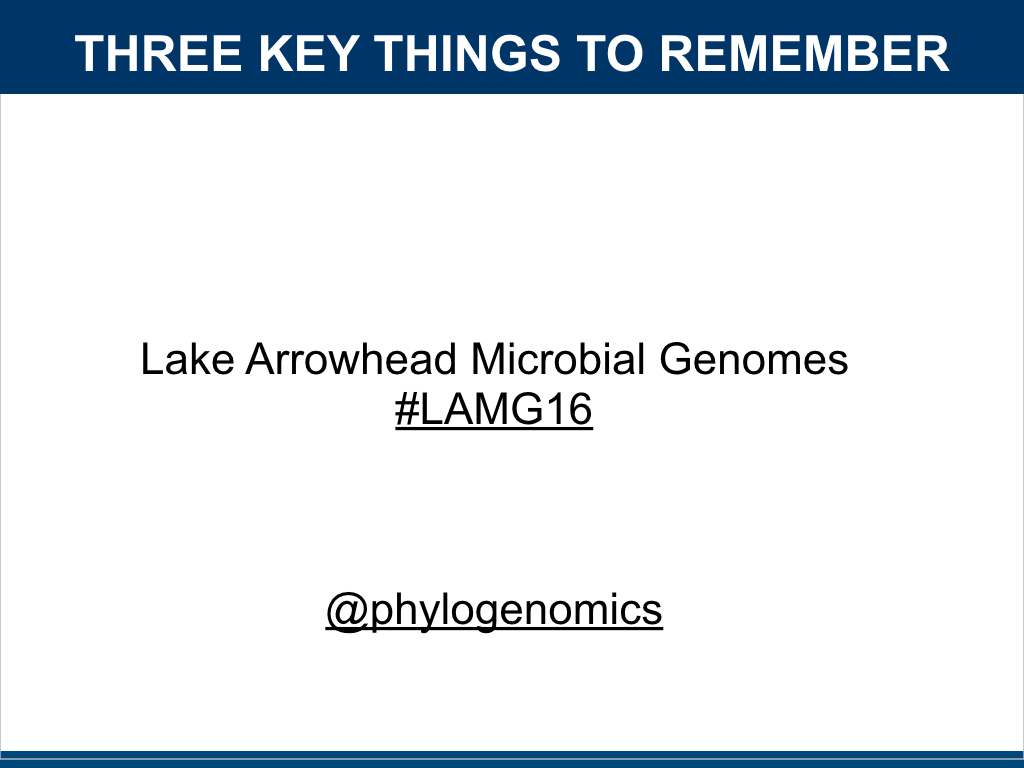 THREE KEY THINGS TO REMEMBER

Lake Arrowhead Microbial Genomes
#LAMG16

@phylogenomics